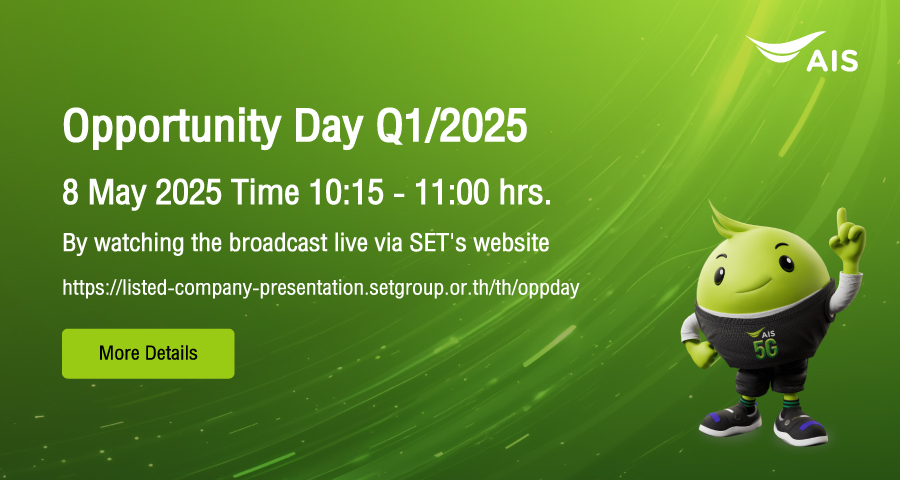 AIS

Opportunity Day Q1/2025

8 May 2025 Time 10:15 - 11:00 hrs.

By watching the broadcast live via SET's website

https://listed-company-presentation.setgroup.or.th/th/oppday

More Details

AIS
5G